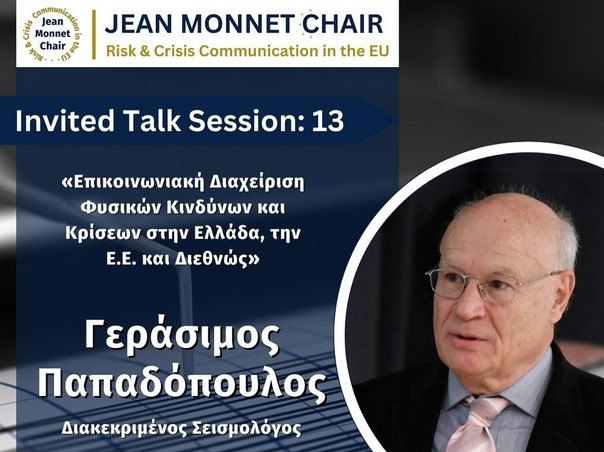 Jean Monnet Chair
Risk & Crisis Communication in the EU

JEAN MONNET CHAIR
Risk & Crisis Communication in the EU

Invited Talk Session: 13

«Επικοινωνιακή Διαχείριση Φυσικών Κινδύνων και Κρίσεων στην Ελλάδα, την Ε.Ε. και Διεθνώς»

Γεράσιμος Παπαδόπουλος

Διακεκριμένος Σεισμολόγος